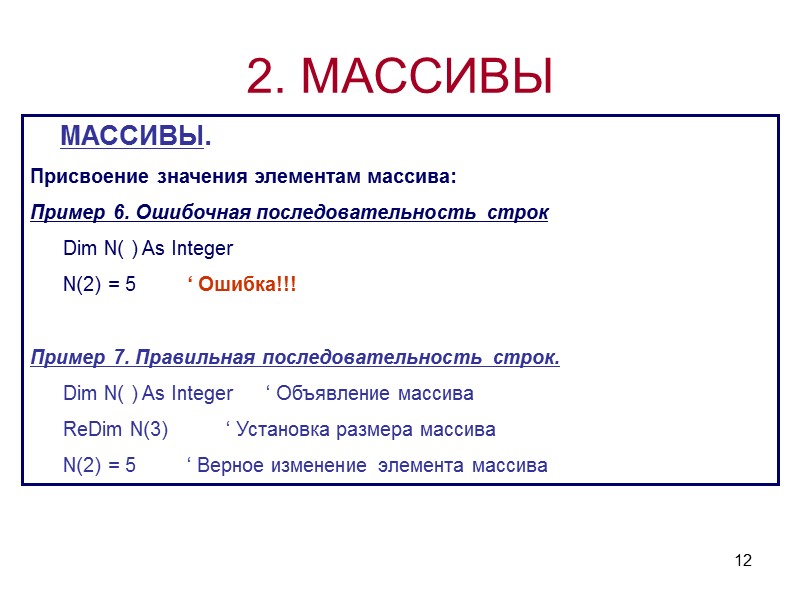 2. МАССИВЫ

МАССИВЫ.

Присвоение значения элементам массива:

Пример 6. Ошибочная последовательность строк

Dim N( ) As Integer

N(2) = 5 ‘ Ошибка!!!

Пример 7. Правильная последовательность строк.

Dim N( ) As Integer ‘ Объявление массива

ReDim N(3) ‘ Установка размера массива

N(2) = 5 ‘ Верное изменение элемента массива

12